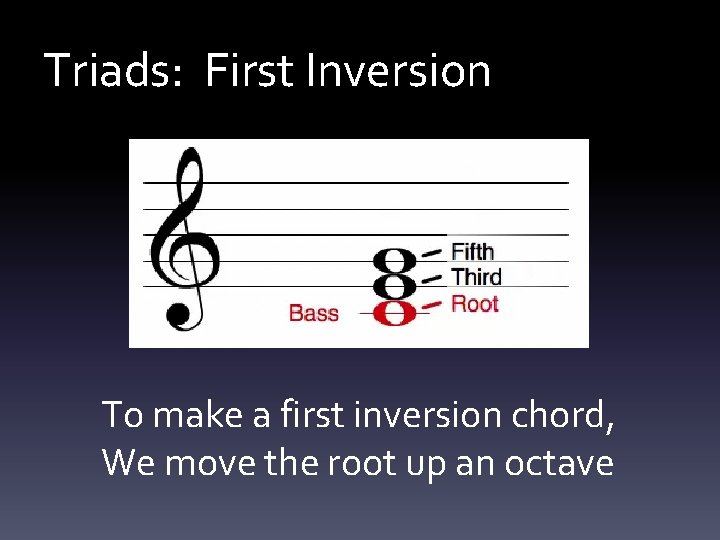 Triads: First Inversion

Fifth
Third
Bass
Root

To make a first inversion chord,
We move the root up an octave